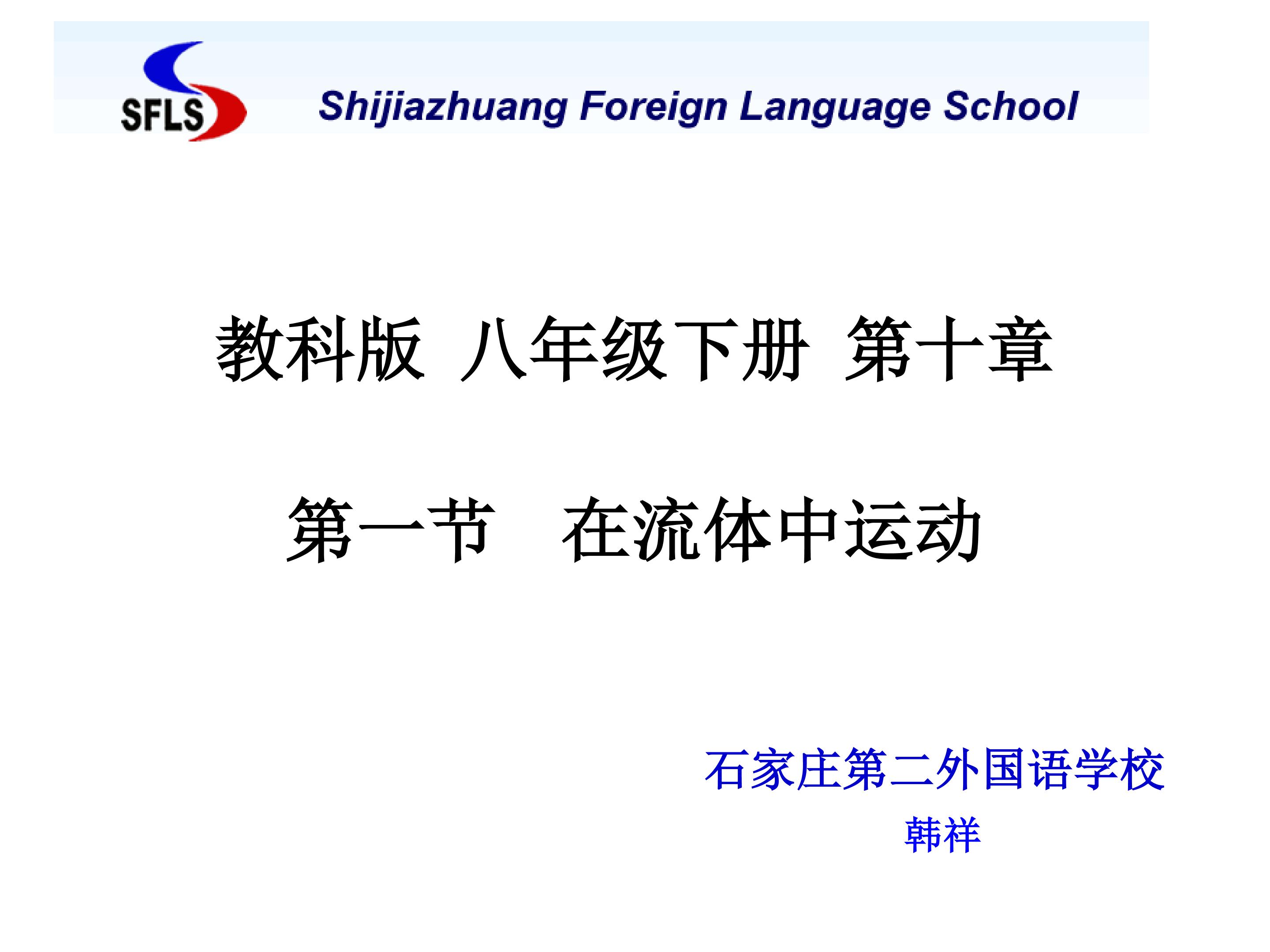 SFLS Shijiazhuang Foreign Language School

教科版 八年级下册 第十章

第一节 在流体中运动

石家庄第二外国语学校
韩祥